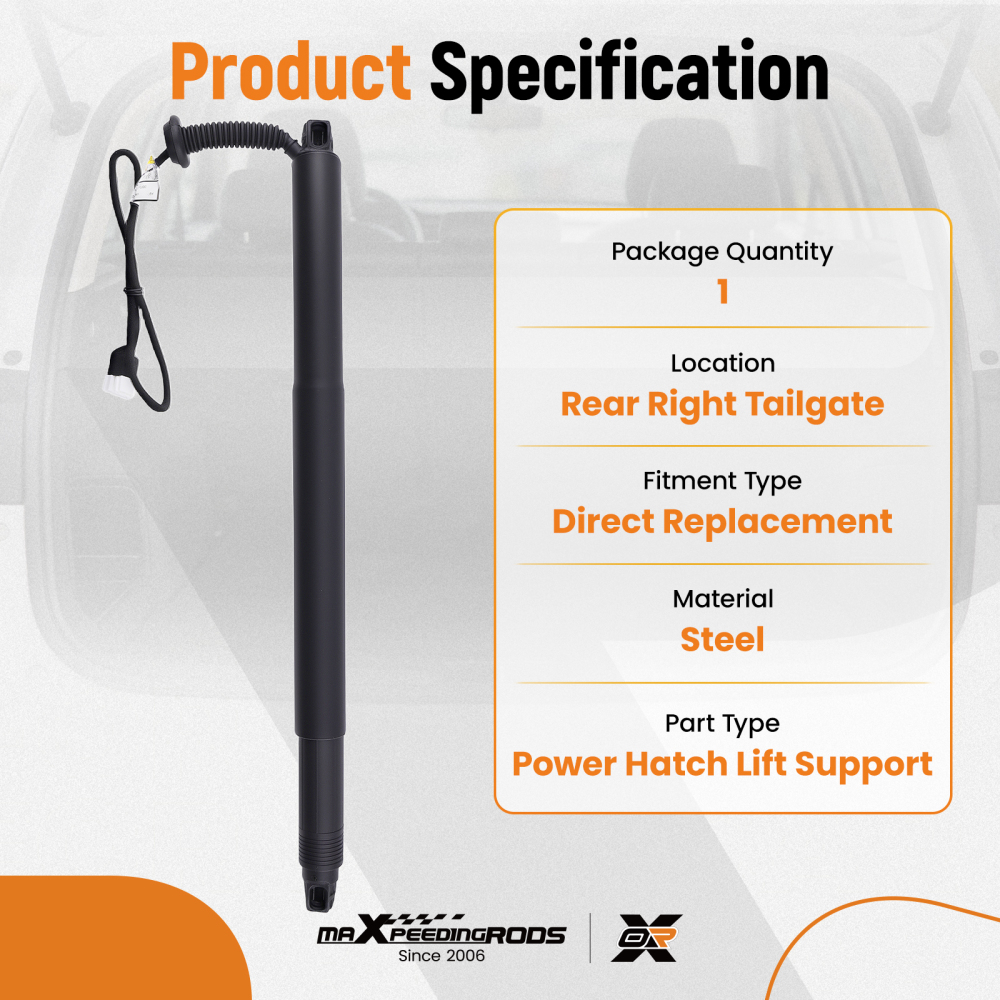 Product Specification

Package Quantity
1

Location
Rear Right Tailgate

Fitment Type
Direct Replacement

Material
Steel

Part Type
Power Hatch Lift Support

maXpeedingRODS
Since 2006